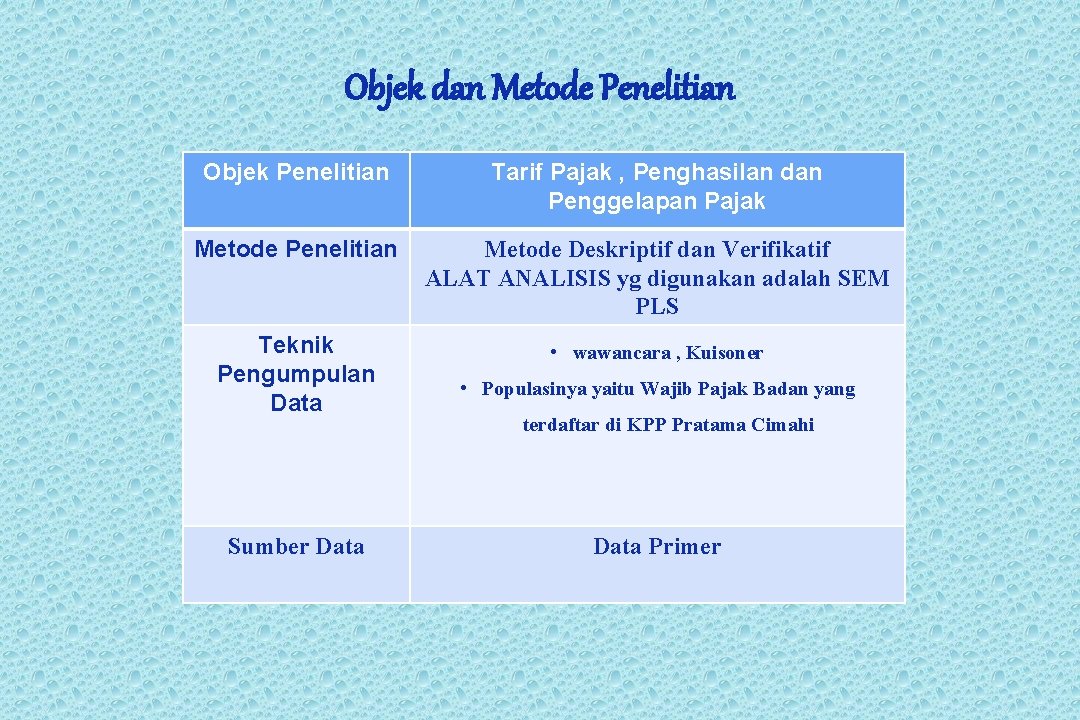 Objek dan Metode Penelitian

| Objek Penelitian | Tarif Pajak , Penghasilan dan Penggelapan Pajak |
|---|---|
| Metode Penelitian | Metode Deskriptif dan Verifikatif ALAT ANALISIS yg digunakan adalah SEM PLS |
| Teknik Pengumpulan Data | • wawancara , Kuisoner • Populasinya yaitu Wajib Pajak Badan yang terdaftar di KPP Pratama Cimahi |
| Sumber Data | Data Primer |